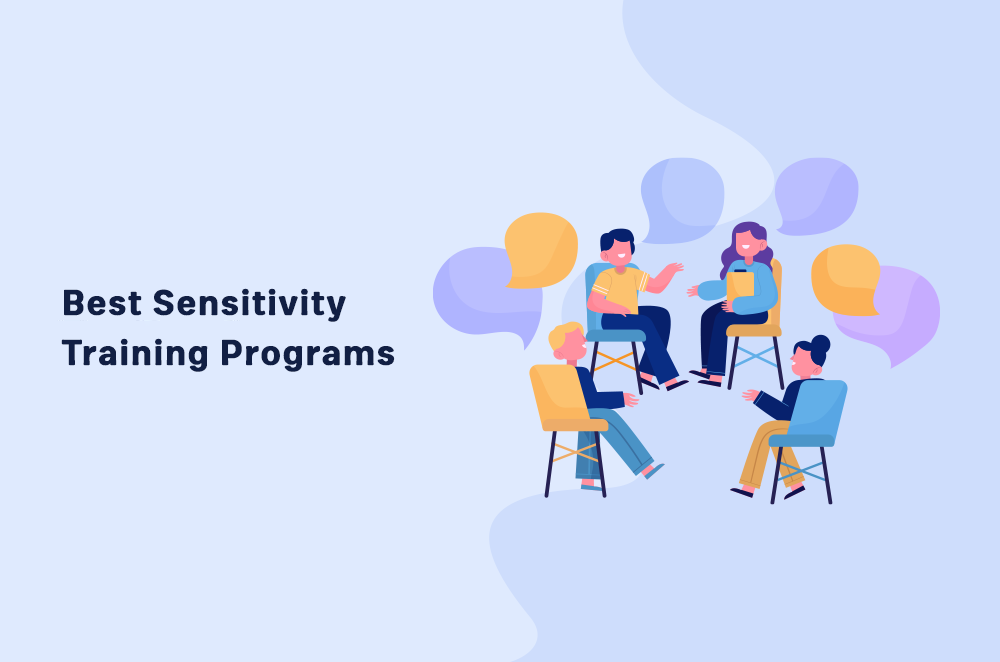 Best Sensitivity Training Programs